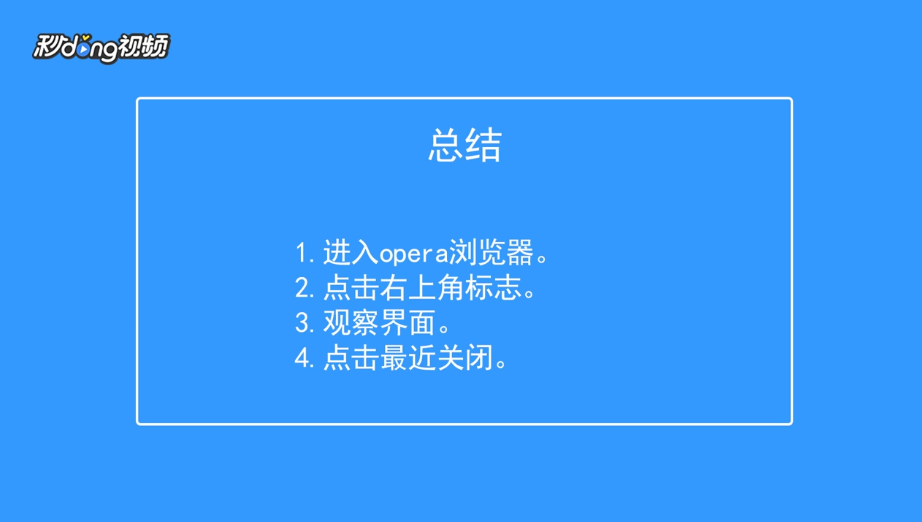 秒dong视频

总结

1. 进入opera浏览器。
2. 点击右上角标志。
3. 观察界面。
4. 点击最近关闭。